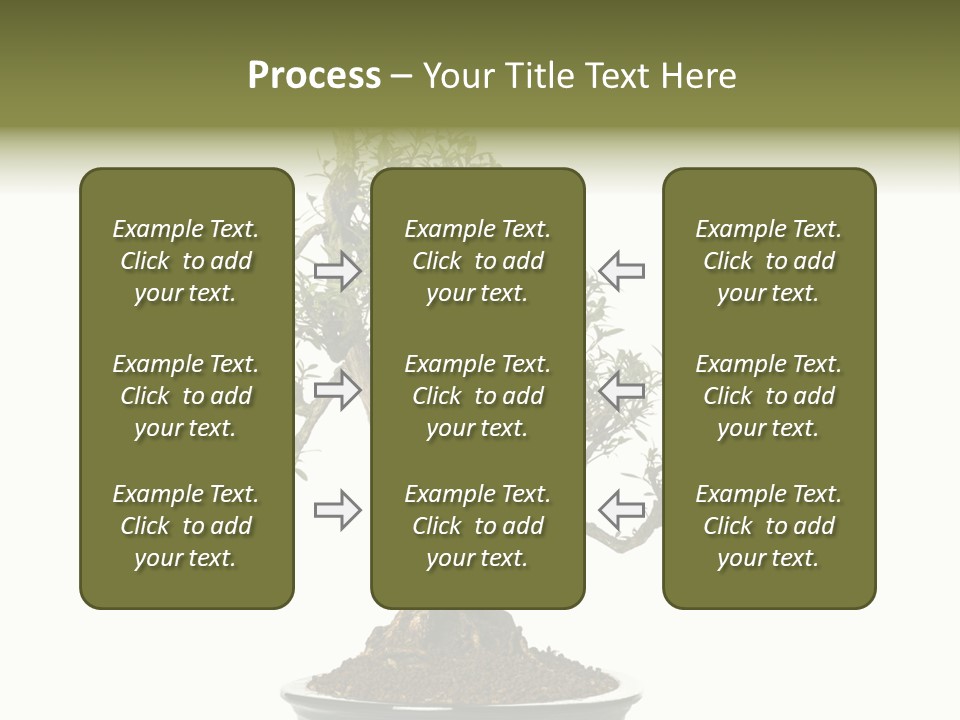 Process – Your Title Text Here

Example Text. Click to add your text.

Example Text. Click to add your text.

Example Text. Click to add your text.

Example Text. Click to add your text.

Example Text. Click to add your text.

Example Text. Click to add your text.

Example Text. Click to add your text.

Example Text. Click to add your text.

Example Text. Click to add your text.